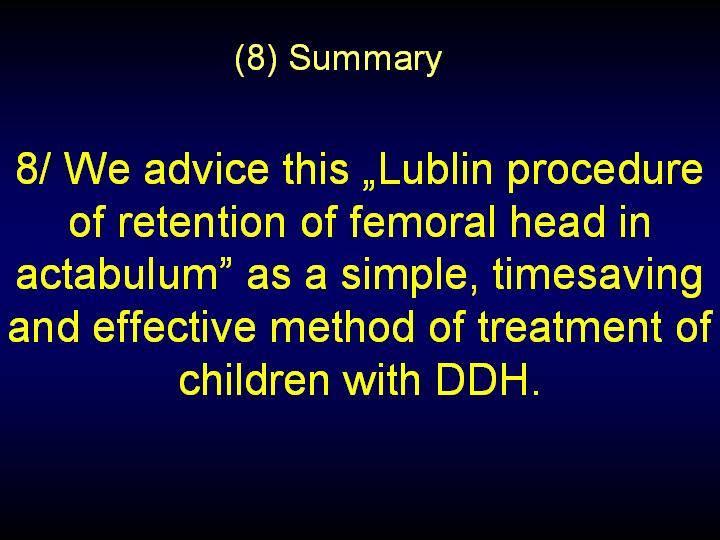 (8) Summary

8/ We advice this „Lublin procedure of retention of femoral head in actabulum” as a simple, timesaving and effective method of treatment of children with DDH.